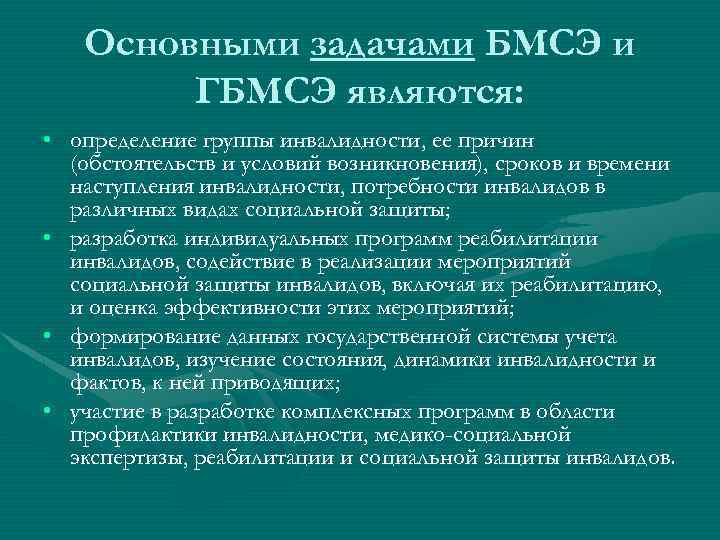 Основными задачами БМСЭ и ГБМСЭ являются:

• определение группы инвалидности, ее причин (обстоятельств и условий возникновения), сроков и времени наступления инвалидности, потребности инвалидов в различных видах социальной защиты;

• разработка индивидуальных программ реабилитации инвалидов, содействие в реализации мероприятий социальной защиты инвалидов, включая их реабилитацию, и оценка эффективности этих мероприятий;

• формирование данных государственной системы учета инвалидов, изучение состояния, динамики инвалидности и фактов, к ней приводящих;

• участие в разработке комплексных программ в области профилактики инвалидности, медико-социальной экспертизы, реабилитации и социальной защиты инвалидов.